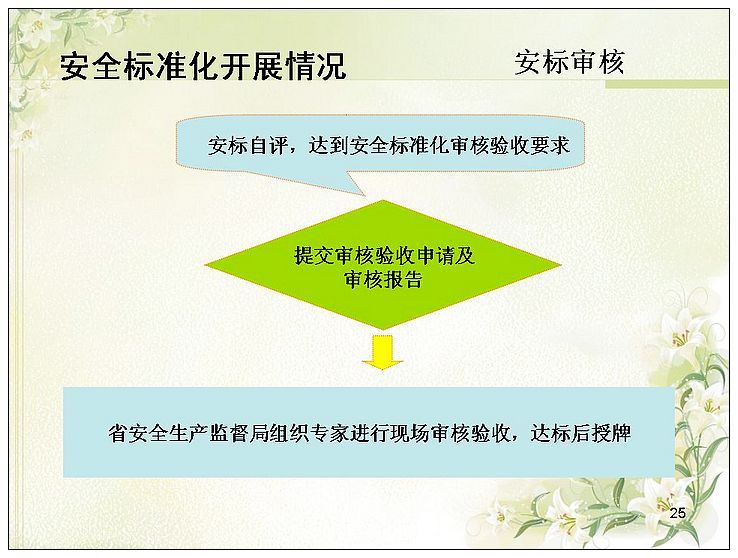 安全标准化开展情况

安标审核

安标自评，达到安全标准化审核验收要求

提交审核验收申请及审核报告

省安全生产监督局组织专家进行现场审核验收，达标后授牌

25